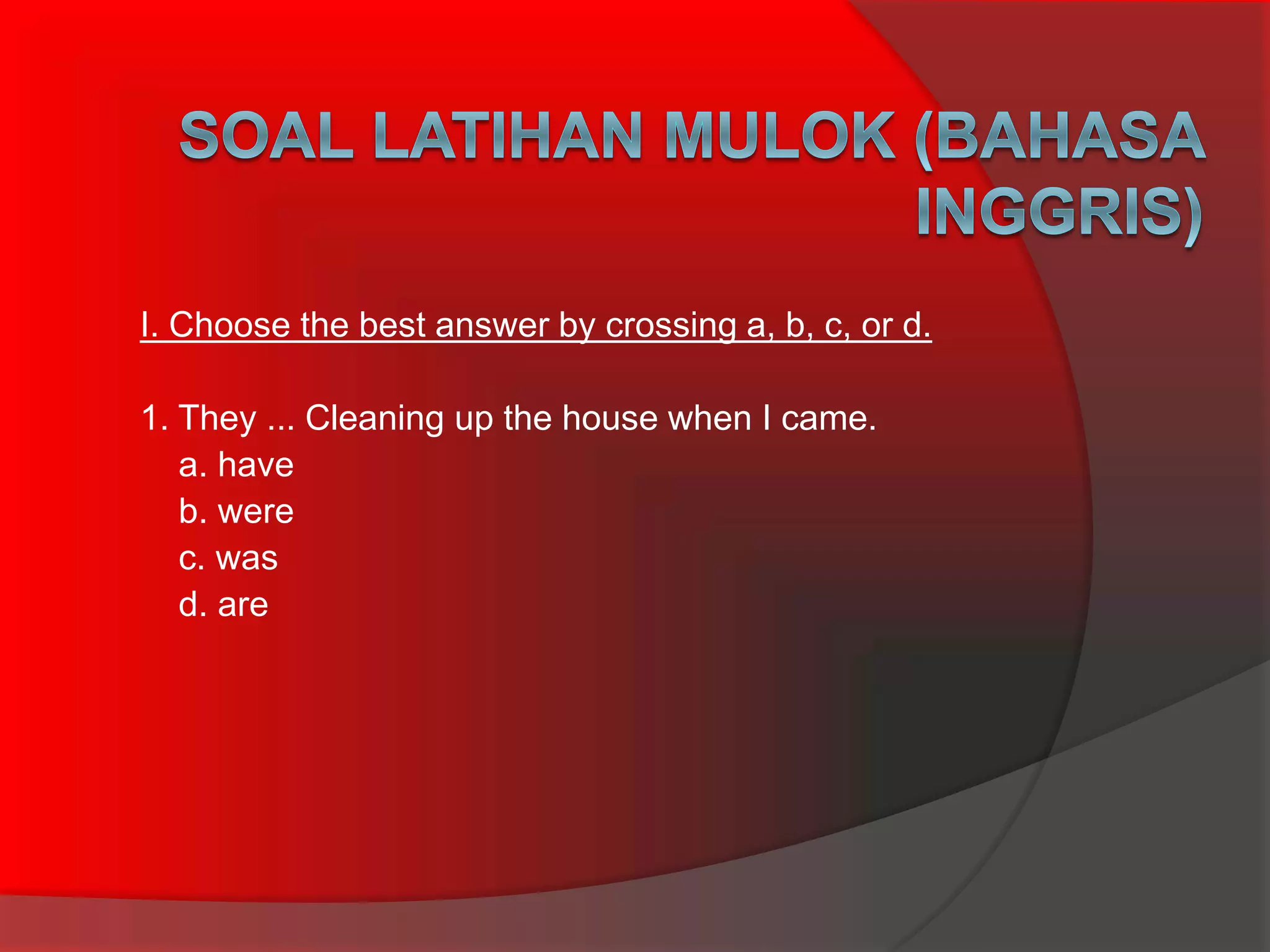 SOAL LATIHAN MULOK (BAHASA INGGRIS)

I. Choose the best answer by crossing a, b, c, or d.

1. They ... Cleaning up the house when I came.
a. have
b. were
c. was
d. are